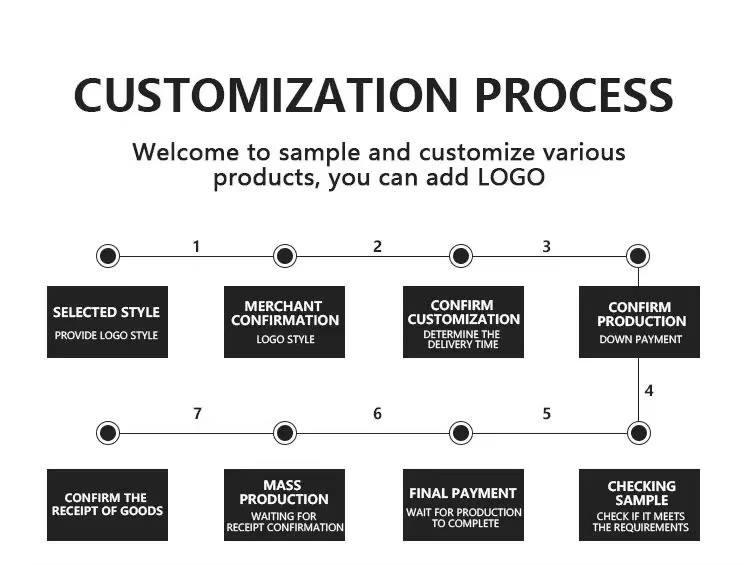 CUSTOMIZATION PROCESS

Welcome to sample and customize various products, you can add LOGO

1

2

3

SELECTED STYLE
PROVIDE LOGO STYLE

MERCHANT CONFIRMATION
LOGO STYLE

CONFIRM CUSTOMIZATION
DETERMINE THE DELIVERY TIME

CONFIRM PRODUCTION
DOWN PAYMENT

4

7

6

5

CONFIRM THE RECEIPT OF GOODS

MASS PRODUCTION
WAITING FOR RECEIPT CONFIRMATION

FINAL PAYMENT
WAIT FOR PRODUCTION TO COMPLETE

CHECKING SAMPLE
CHECK IF IT MEETS THE REQUIREMENTS